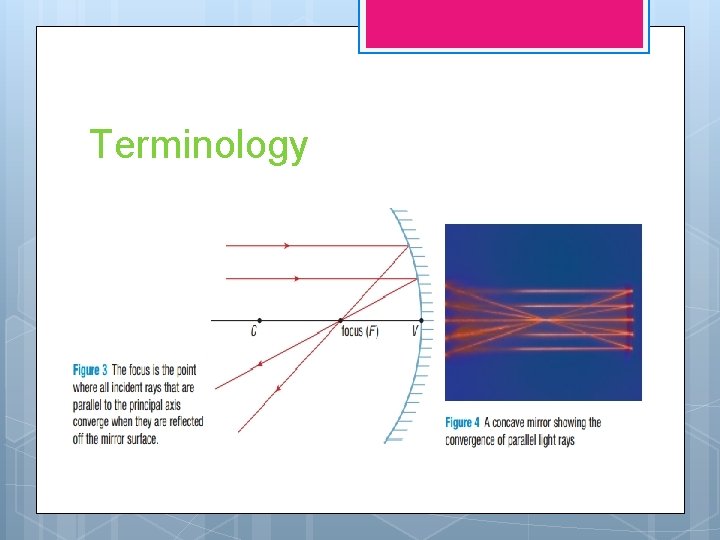 Terminology

C

focus (F)

V

Figure 3 The focus is the point where all incident rays that are parallel to the principal axis converge when they are reflected off the mirror surface.

Figure 4 A concave mirror showing the convergence of parallel light rays